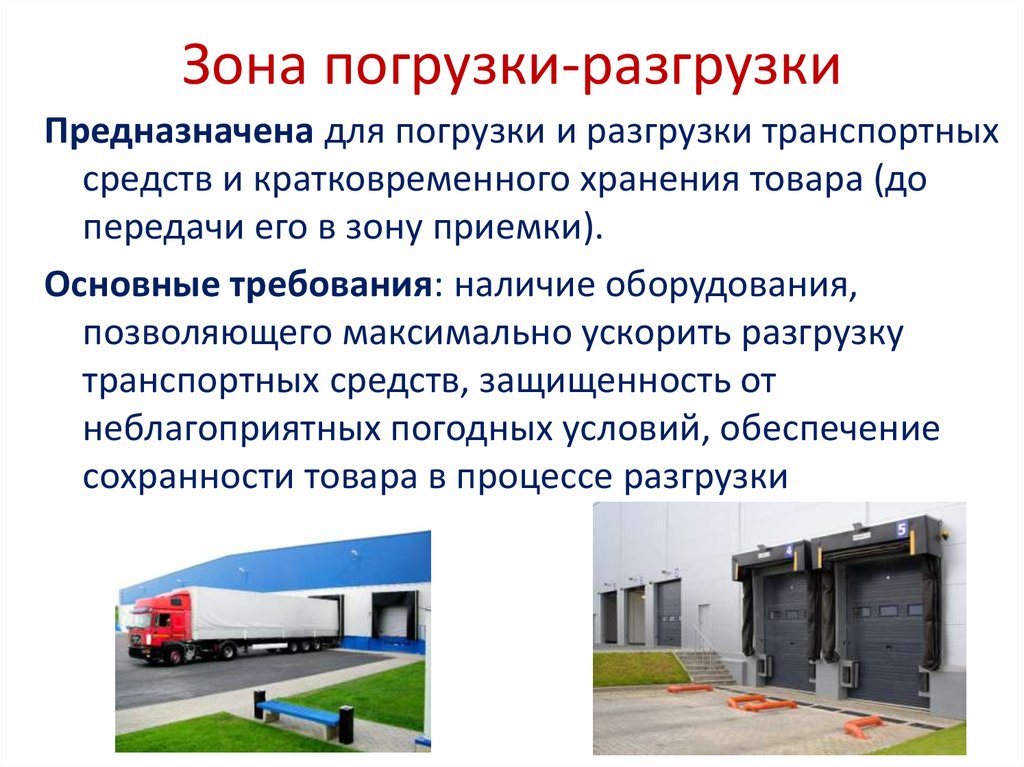 Зона погрузки-разгрузки

Предназначена для погрузки и разгрузки транспортных средств и кратковременного хранения товара (до передачи его в зону приемки).

Основные требования: наличие оборудования, позволяющего максимально ускорить разгрузку транспортных средств, защищенность от неблагоприятных погодных условий, обеспечение сохранности товара в процессе разгрузки

4

5